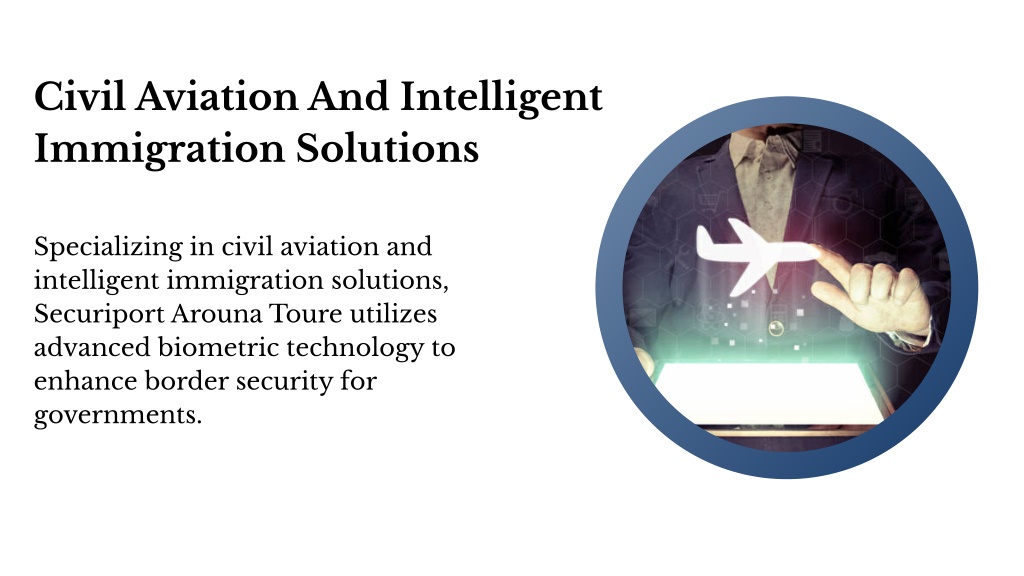 Civil Aviation And Intelligent Immigration Solutions

Specializing in civil aviation and intelligent immigration solutions, Securiport Arouna Toure utilizes advanced biometric technology to enhance border security for governments.